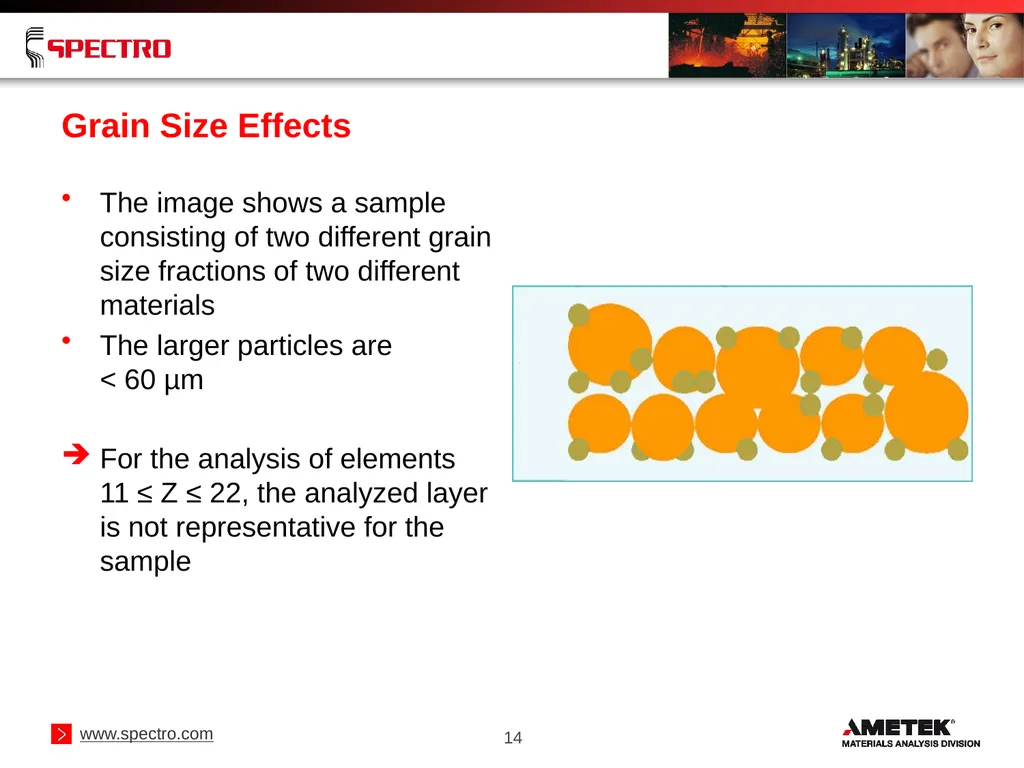 SPECTRO

Grain Size Effects

• The image shows a sample consisting of two different grain size fractions of two different materials
• The larger particles are < 60 µm

➔ For the analysis of elements 11 ≤ Z ≤ 22, the analyzed layer is not representative for the sample

www.spectro.com

14

AMETEK®
MATERIALS ANALYSIS DIVISION